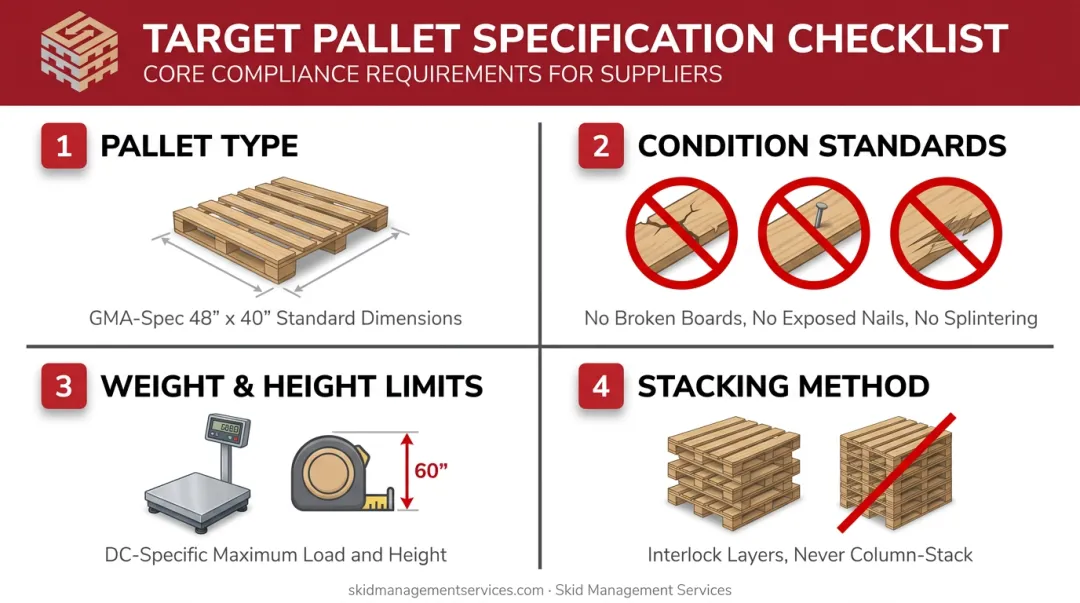 TARGET PALLET SPECIFICATION CHECKLIST
CORE COMPLIANCE REQUIREMENTS FOR SUPPLIERS

1 PALLET TYPE

GMA-Spec 48” x 40” Standard Dimensions

2 CONDITION STANDARDS

No Broken Boards, No Exposed Nails, No Splintering

3 WEIGHT & HEIGHT LIMITS

60”

DC-Specific Maximum Load and Height

4 STACKING METHOD

Interlock Layers, Never Column-Stack

skidmanagementservices.com · Skid Management Services